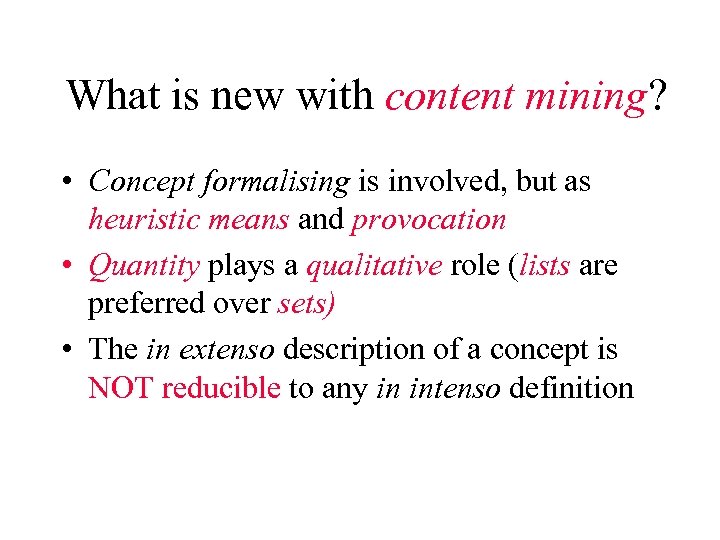 What is new with content mining?

• Concept formalising is involved, but as heuristic means and provocation

• Quantity plays a qualitative role (lists are preferred over sets)

• The in extenso description of a concept is NOT reducible to any in intenso definition